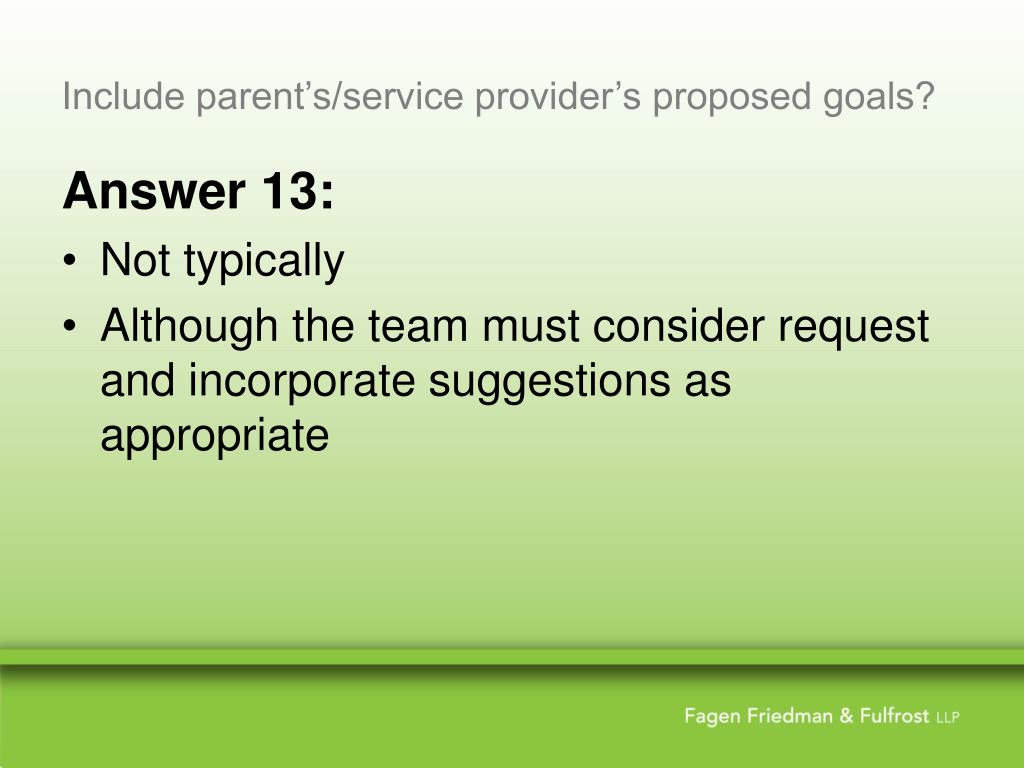 Include parent’s/service provider’s proposed goals?

Answer 13:

• Not typically
• Although the team must consider request and incorporate suggestions as appropriate

Fagen Friedman & Fulfrost LLP